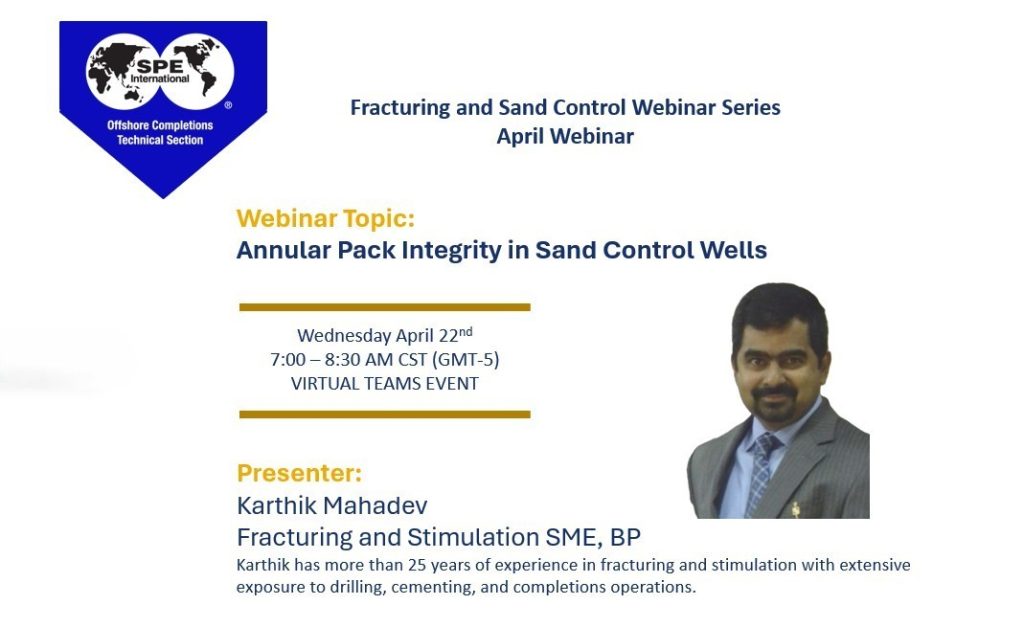 SPE International ®
Offshore Completions Technical Section

Fracturing and Sand Control Webinar Series
April Webinar

Webinar Topic:
Annular Pack Integrity in Sand Control Wells

Wednesday April 22$^{nd}$
7:00 – 8:30 AM CST (GMT-5)
VIRTUAL TEAMS EVENT

Presenter:
Karthik Mahadev
Fracturing and Stimulation SME, BP
Karthik has more than 25 years of experience in fracturing and stimulation with extensive exposure to drilling, cementing, and completions operations.